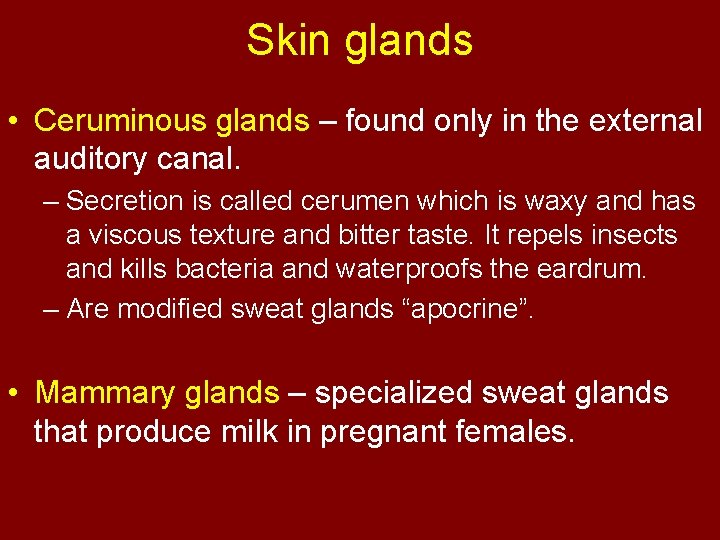 Skin glands

• Ceruminous glands – found only in the external auditory canal.

– Secretion is called cerumen which is waxy and has a viscous texture and bitter taste. It repels insects and kills bacteria and waterproofs the eardrum.

– Are modified sweat glands “apocrine”.

• Mammary glands – specialized sweat glands that produce milk in pregnant females.